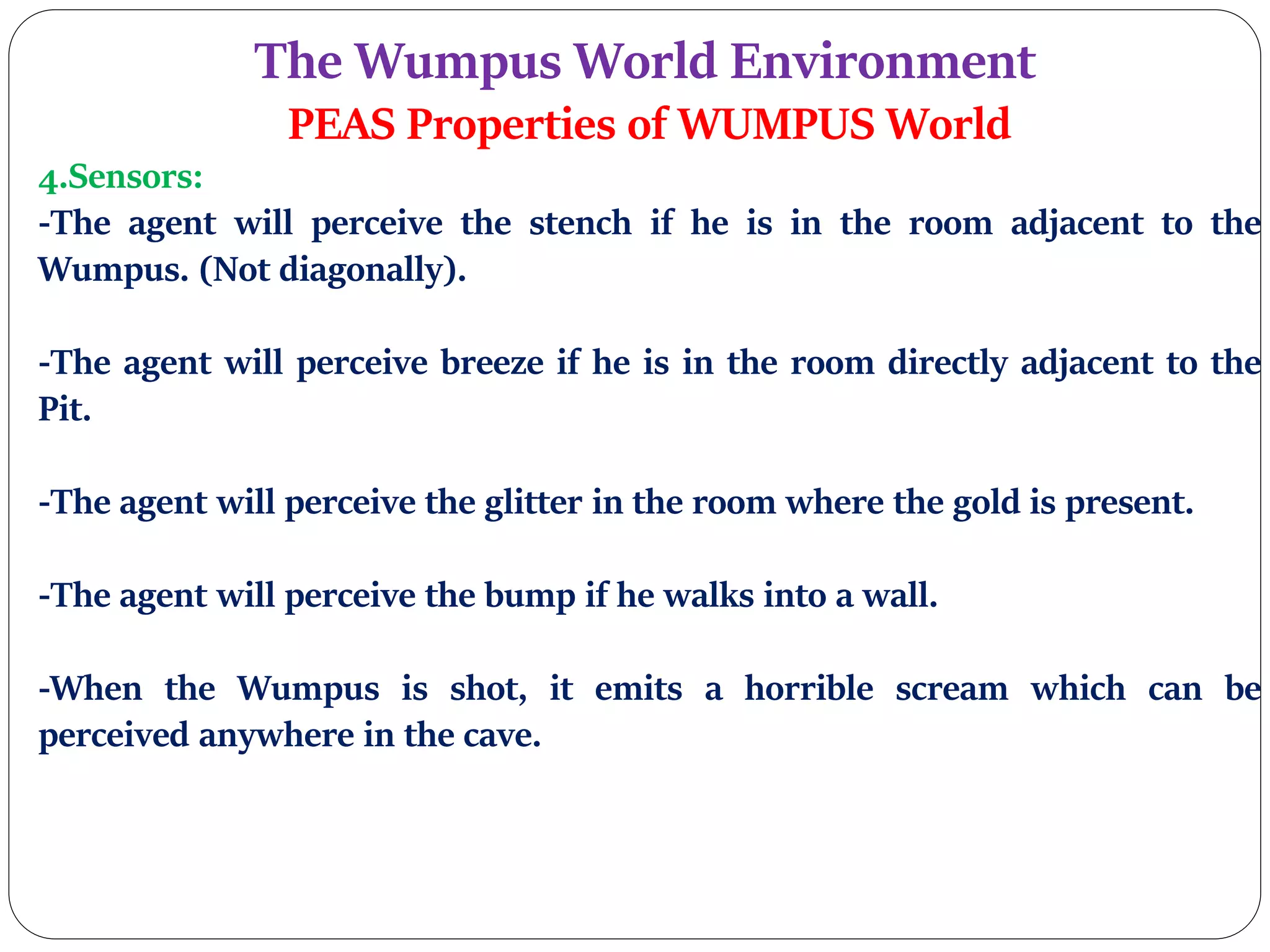 The Wumpus World Environment

PEAS Properties of WUMPUS World

4.Sensors:

-The agent will perceive the stench if he is in the room adjacent to the Wumpus. (Not diagonally).

-The agent will perceive breeze if he is in the room directly adjacent to the Pit.

-The agent will perceive the glitter in the room where the gold is present.

-The agent will perceive the bump if he walks into a wall.

-When the Wumpus is shot, it emits a horrible scream which can be perceived anywhere in the cave.